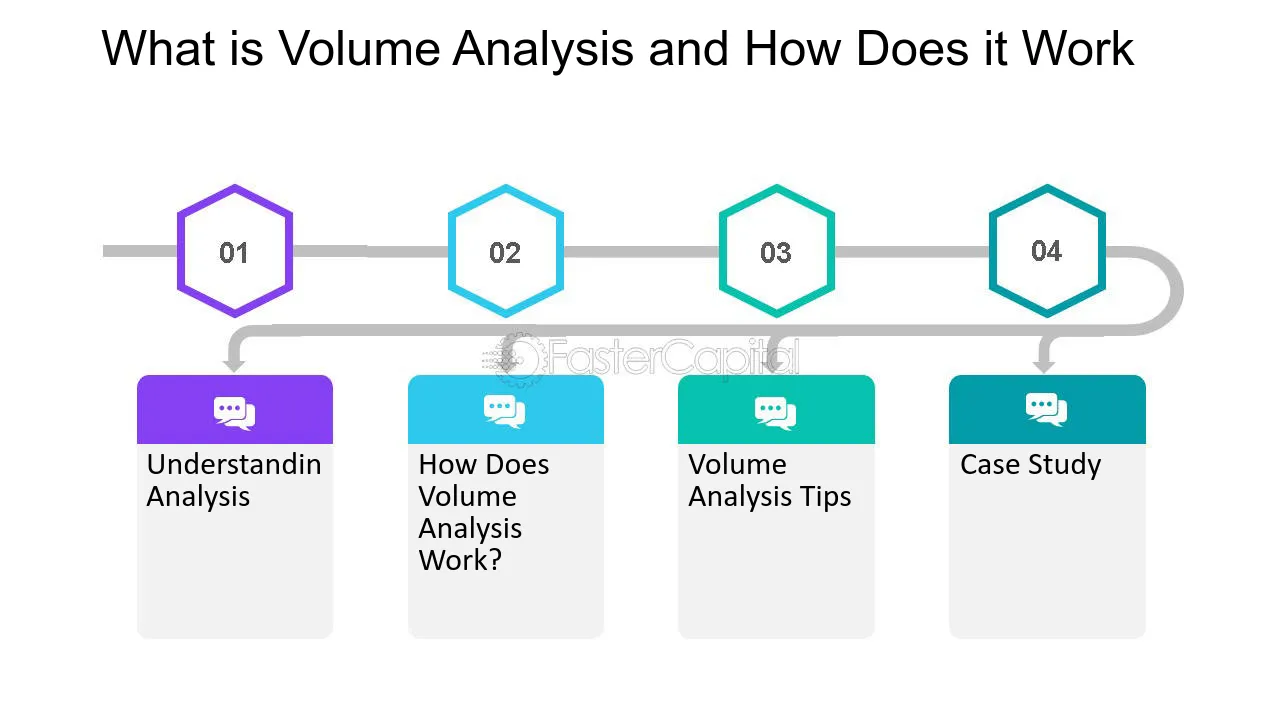 What is Volume Analysis and How Does it Work

01

02

03

04

Understandin Analysis

How Does Volume Analysis Work?

Volume Analysis Tips

Case Study

FasterCapital